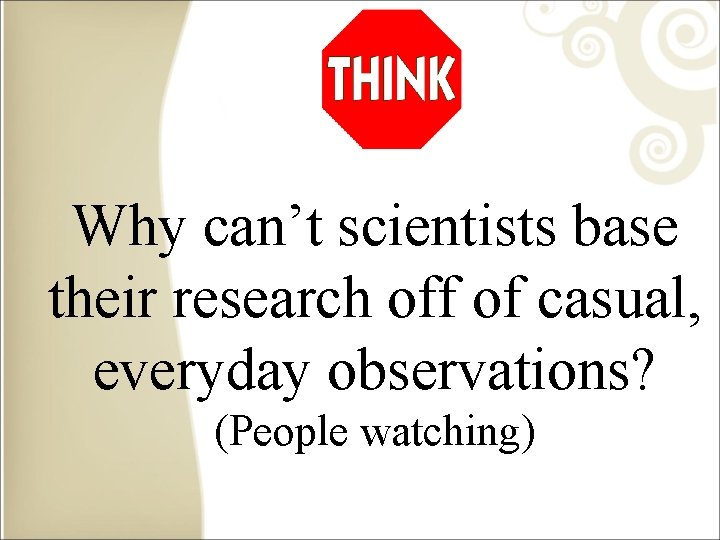 THINK

Why can’t scientists base their research off of casual, everyday observations?
(People watching)